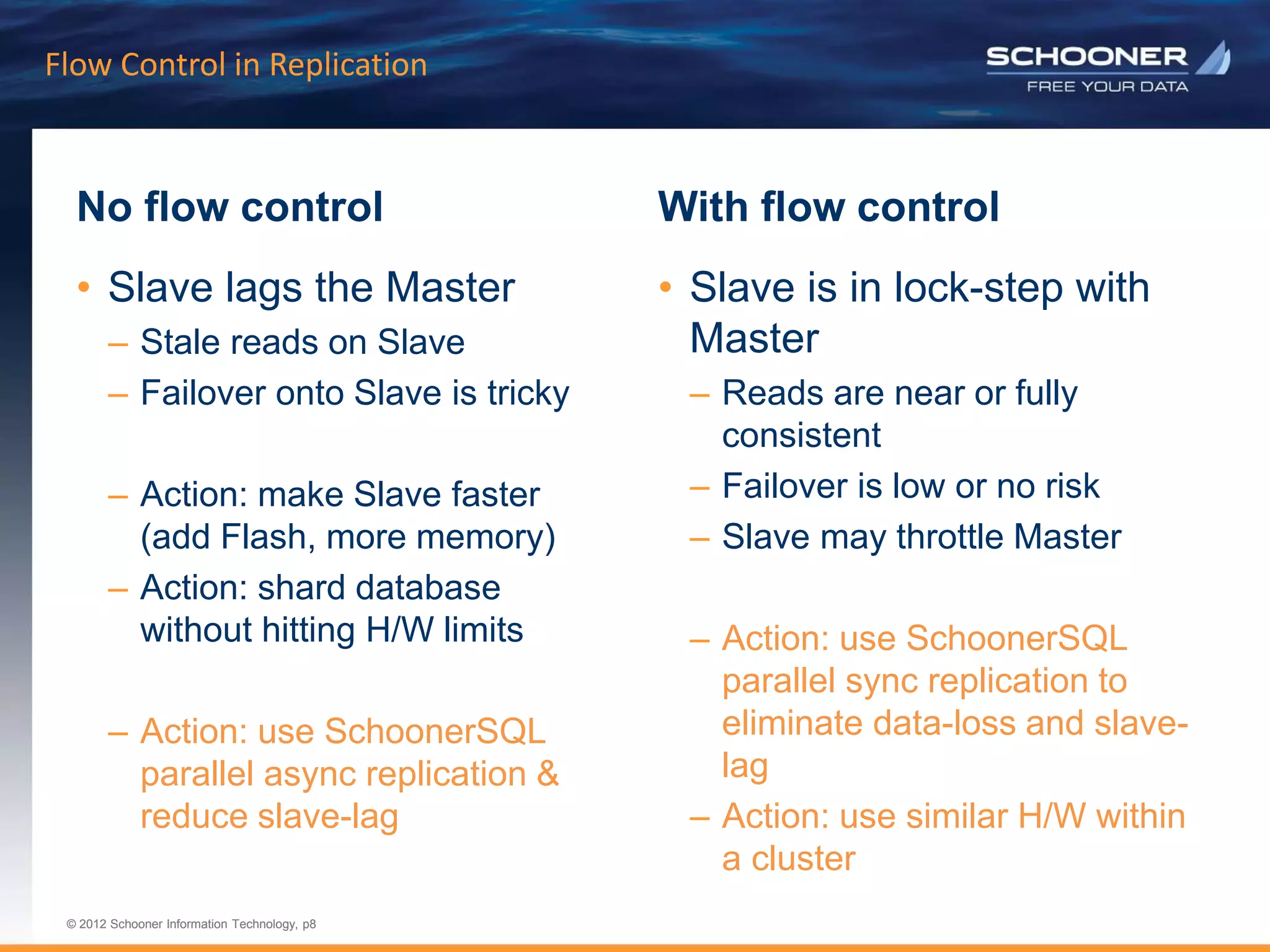 Flow Control in Replication

SCHOONER
FREE YOUR DATA

No flow control

• Slave lags the Master
– Stale reads on Slave
– Failover onto Slave is tricky

– Action: make Slave faster (add Flash, more memory)
– Action: shard database without hitting H/W limits

– Action: use SchoonerSQL parallel async replication & reduce slave-lag

With flow control

• Slave is in lock-step with Master
– Reads are near or fully consistent
– Failover is low or no risk
– Slave may throttle Master

– Action: use SchoonerSQL parallel sync replication to eliminate data-loss and slave-lag
– Action: use similar H/W within a cluster

© 2012 Schooner Information Technology, p8